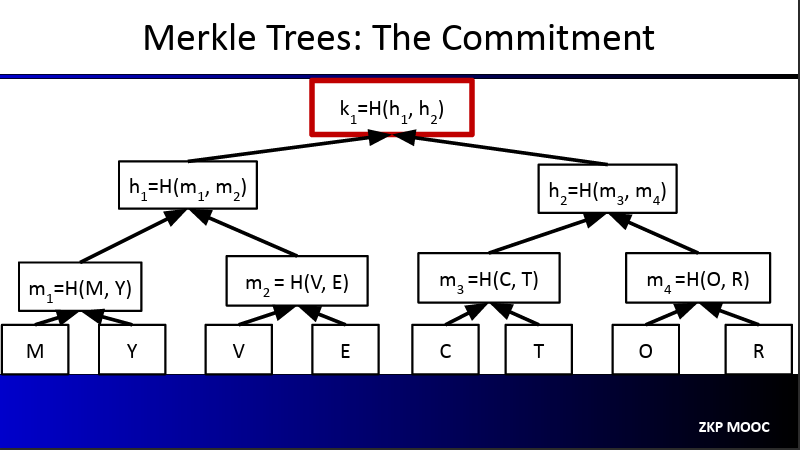 Merkle Trees: The Commitment

$k_1=H(h_1, h_2)$

$h_1=H(m_1, m_2)$

$h_2=H(m_3, m_4)$

$m_1=H(M, Y)$

$m_2 = H(V, E)$

$m_3=H(C, T)$

$m_4=H(O, R)$

M Y V E C T O R

ZKP MOOC